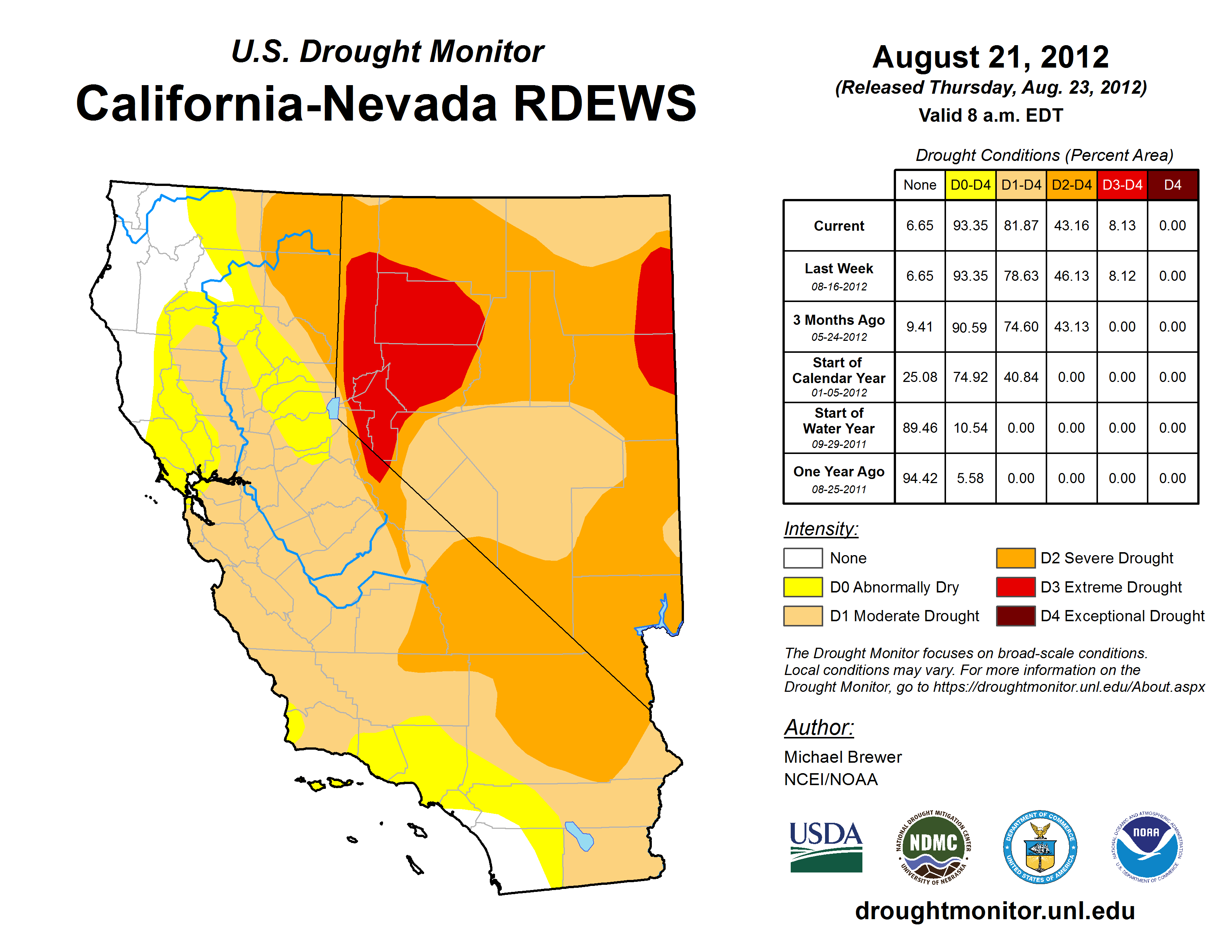 U.S. Drought Monitor
California-Nevada RDEWS

August 21, 2012
(Released Thursday, Aug. 23, 2012)
Valid 8 a.m. EDT

Drought Conditions (Percent Area)

| | None | D0-D4 | D1-D4 | D2-D4 | D3-D4 | D4 |
|---|---|---|---|---|---|---|
| Current | 6.65 | 93.35 | 81.87 | 43.16 | 8.13 | 0.00 |
| Last Week 08-16-2012 | 6.65 | 93.35 | 78.63 | 46.13 | 8.12 | 0.00 |
| 3 Months Ago 05-24-2012 | 9.41 | 90.59 | 74.60 | 43.13 | 0.00 | 0.00 |
| Start of Calendar Year 01-05-2012 | 25.08 | 74.92 | 40.84 | 0.00 | 0.00 | 0.00 |
| Start of Water Year 09-29-2011 | 89.46 | 10.54 | 0.00 | 0.00 | 0.00 | 0.00 |
| One Year Ago 08-25-2011 | 94.42 | 5.58 | 0.00 | 0.00 | 0.00 | 0.00 |

Intensity:
None
D0 Abnormally Dry
D1 Moderate Drought
D2 Severe Drought
D3 Extreme Drought
D4 Exceptional Drought

The Drought Monitor focuses on broad-scale conditions. Local conditions may vary. For more information on the Drought Monitor, go to https://droughtmonitor.unl.edu/About.aspx

Author:
Michael Brewer
NCEI/NOAA

USDA
NATIONAL DROUGHT MITIGATION CENTER NDMC UNIVERSITY OF NEBRASKA
DEPARTMENT OF COMMERCE UNITED STATES OF AMERICA
NATIONAL OCEANIC AND ATMOSPHERIC ADMINISTRATION NOAA U.S. DEPARTMENT OF COMMERCE

droughtmonitor.unl.edu